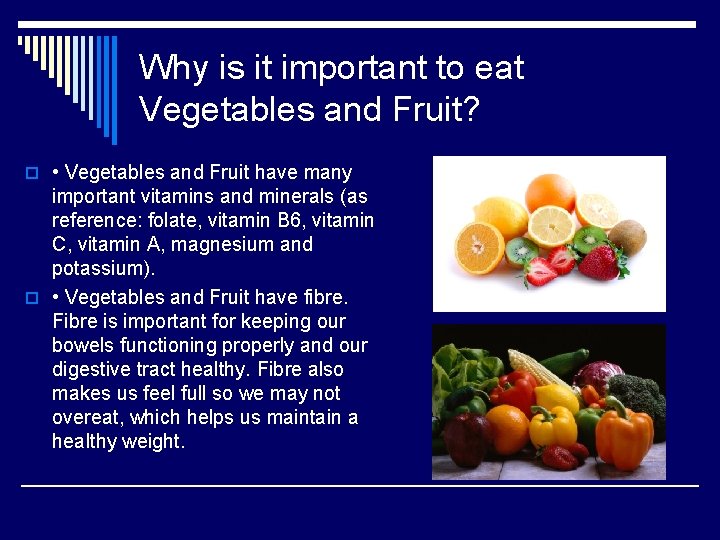 Why is it important to eat Vegetables and Fruit?

• Vegetables and Fruit have many important vitamins and minerals (as reference: folate, vitamin B6, vitamin C, vitamin A, magnesium and potassium).

• Vegetables and Fruit have fibre. Fibre is important for keeping our bowels functioning properly and our digestive tract healthy. Fibre also makes us feel full so we may not overeat, which helps us maintain a healthy weight.